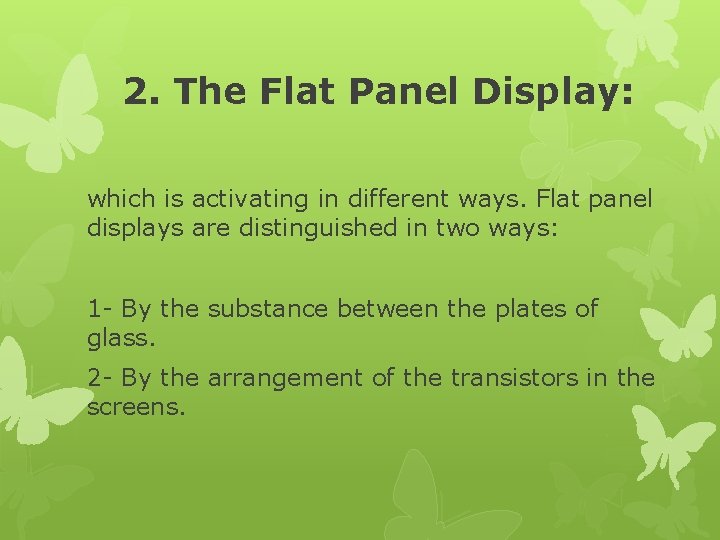 2. The Flat Panel Display:

which is activating in different ways. Flat panel displays are distinguished in two ways:

1- By the substance between the plates of glass.

2- By the arrangement of the transistors in the screens.